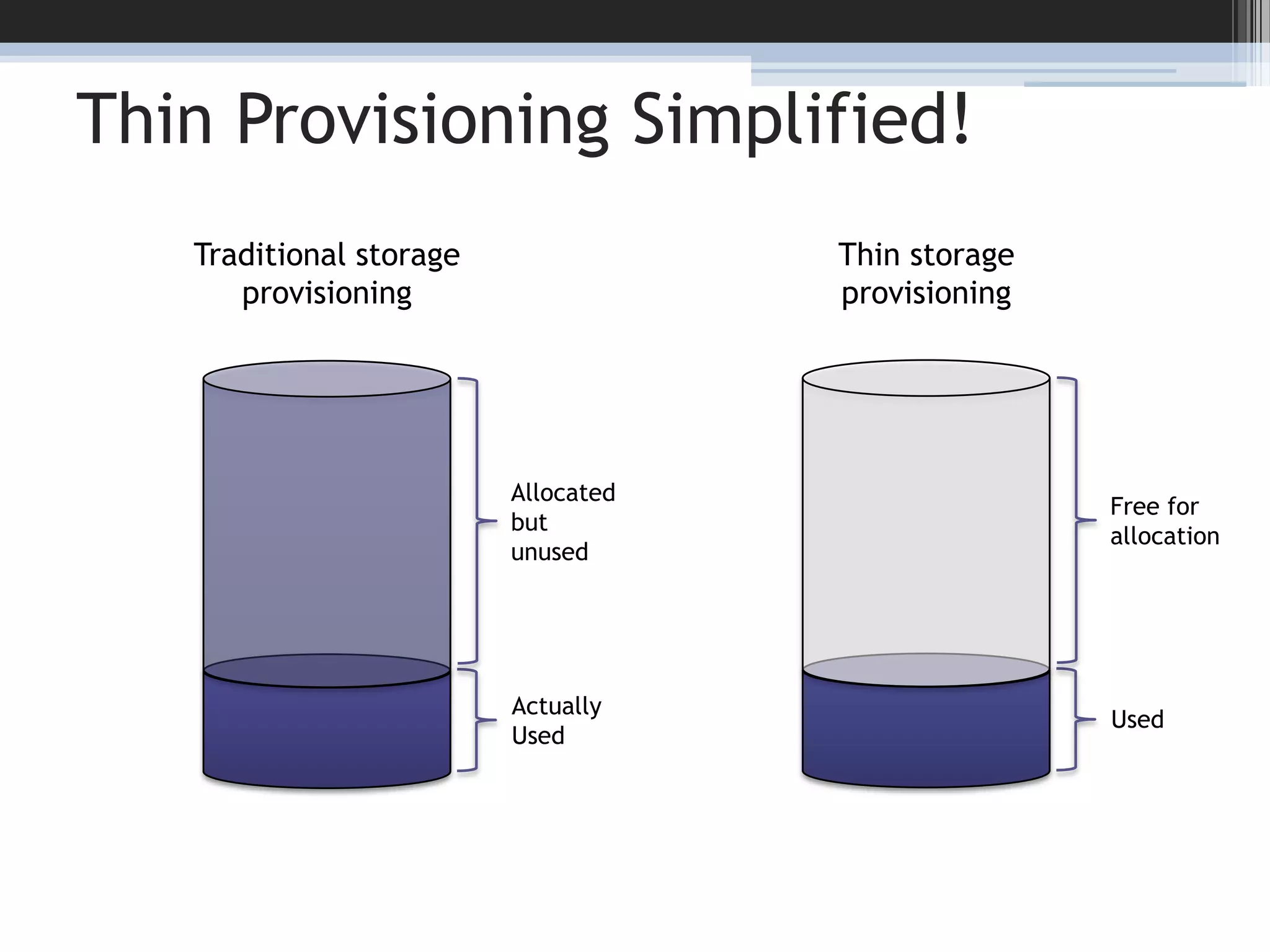 Thin Provisioning Simplified!

Traditional storage provisioning

Allocated but unused

Actually Used

Thin storage provisioning

Free for allocation

Used